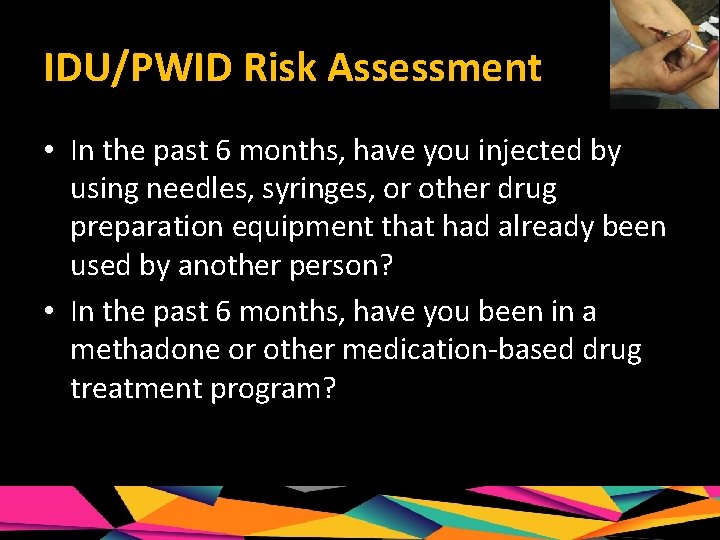 IDU/PWID Risk Assessment

• In the past 6 months, have you injected by using needles, syringes, or other drug preparation equipment that had already been used by another person?

• In the past 6 months, have you been in a methadone or other medication-based drug treatment program?